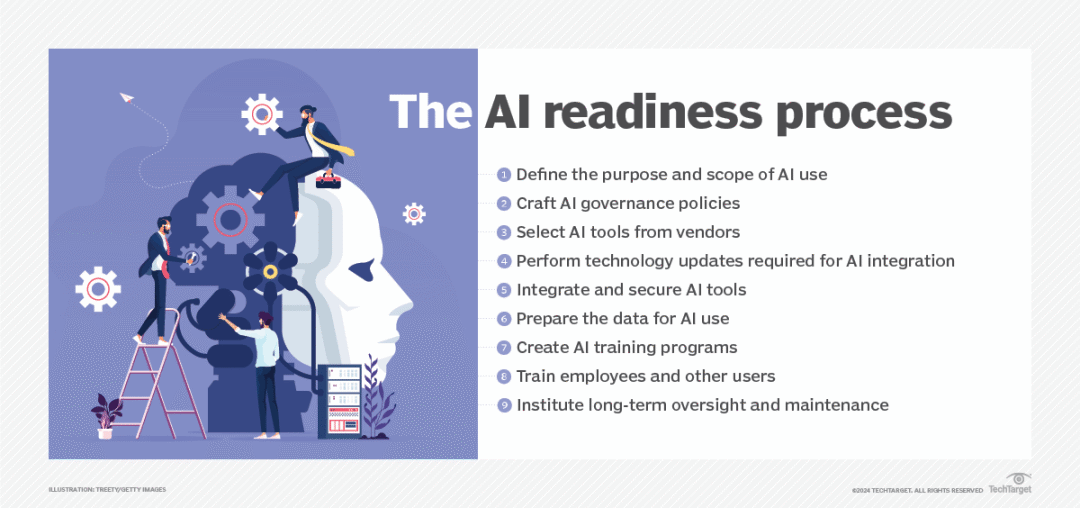 The AI readiness process

1 Define the purpose and scope of AI use
2 Craft AI governance policies
3 Select AI tools from vendors
4 Perform technology updates required for AI integration
5 Integrate and secure AI tools
6 Prepare the data for AI use
7 Create AI training programs
8 Train employees and other users
9 Institute long-term oversight and maintenance

ILLUSTRATION: TREETY/GETTY IMAGES

©2024 TECHTARGET. ALL RIGHTS RESERVED TechTarget